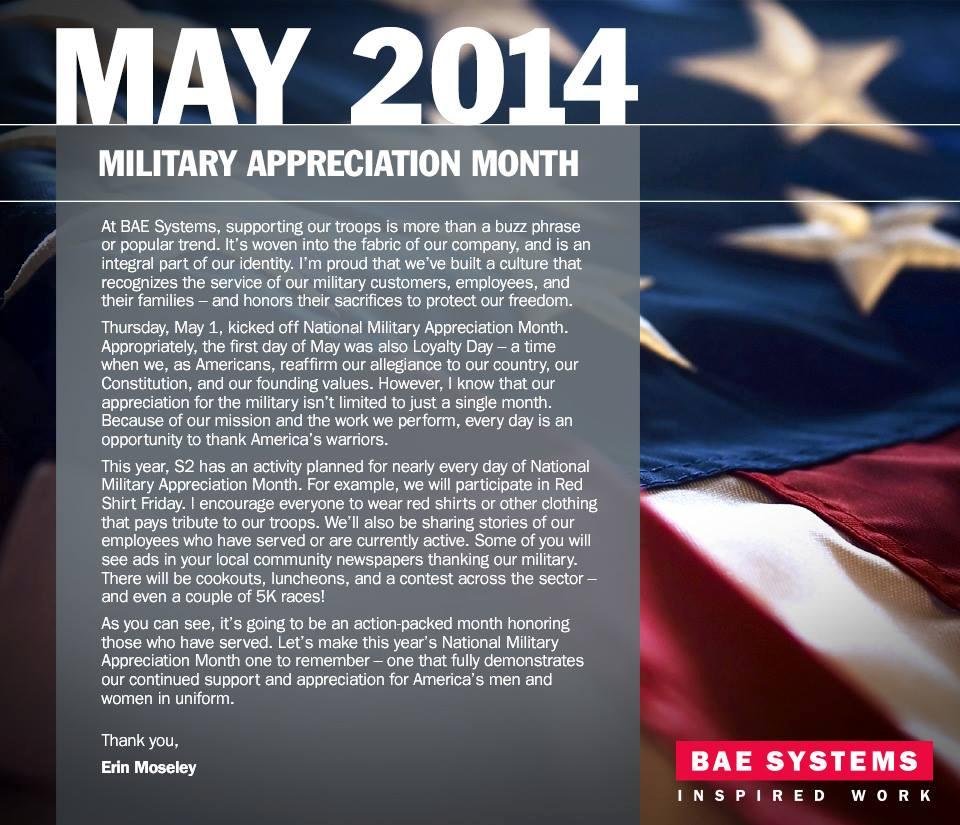 MAY 2014

MILITARY APPRECIATION MONTH

At BAE Systems, supporting our troops is more than a buzz phrase or popular trend. It's woven into the fabric of our company, and is an integral part of our identity. I'm proud that we've built a culture that recognizes the service of our military customers, employees, and their families – and honors their sacrifices to protect our freedom.

Thursday, May 1, kicked off National Military Appreciation Month. Appropriately, the first day of May was also Loyalty Day – a time when we, as Americans, reaffirm our allegiance to our country, our Constitution, and our founding values. However, I know that our appreciation for the military isn't limited to just a single month. Because of our mission and the work we perform, every day is an opportunity to thank America's warriors.

This year, S2 has an activity planned for nearly every day of National Military Appreciation Month. For example, we will participate in Red Shirt Friday. I encourage everyone to wear red shirts or other clothing that pays tribute to our troops. We'll also be sharing stories of our employees who have served or are currently active. Some of you will see ads in your local community newspapers thanking our military. There will be cookouts, luncheons, and a contest across the sector – and even a couple of 5K races!

As you can see, it's going to be an action-packed month honoring those who have served. Let's make this year's National Military Appreciation Month one to remember – one that fully demonstrates our continued support and appreciation for America's men and women in uniform.

Thank you,
Erin Moseley

BAE SYSTEMS
INSPIRED WORK